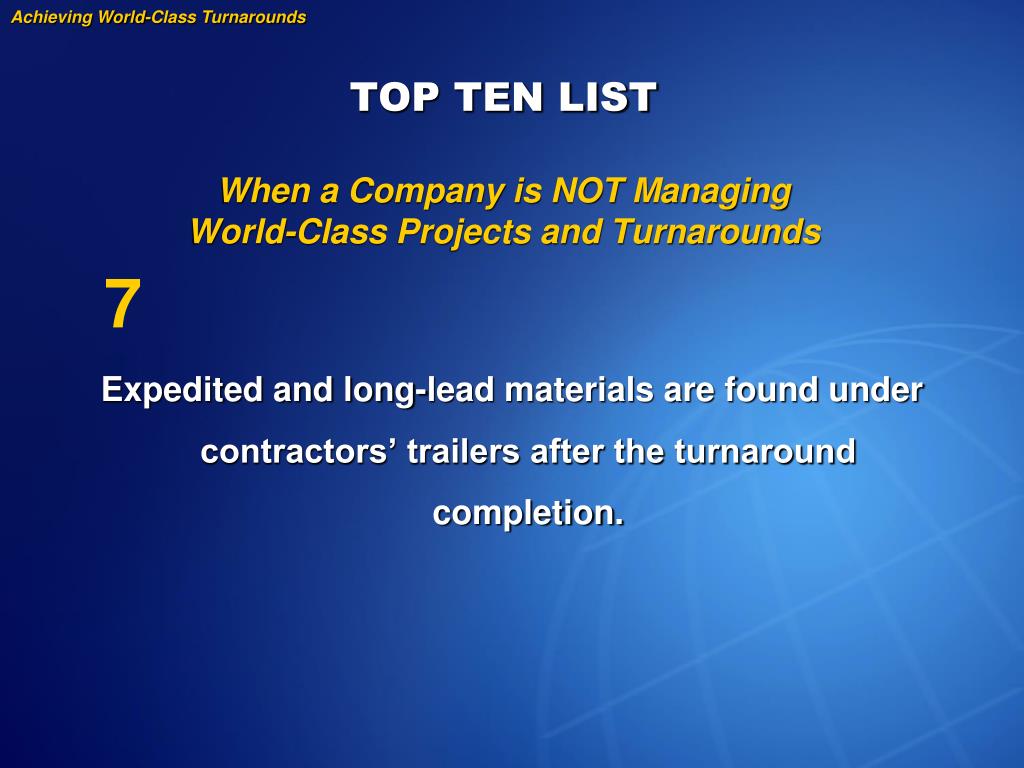 Achieving World-Class Turnarounds

TOP TEN LIST

When a Company is NOT Managing World-Class Projects and Turnarounds

7

Expedited and long-lead materials are found under contractors’ trailers after the turnaround completion.